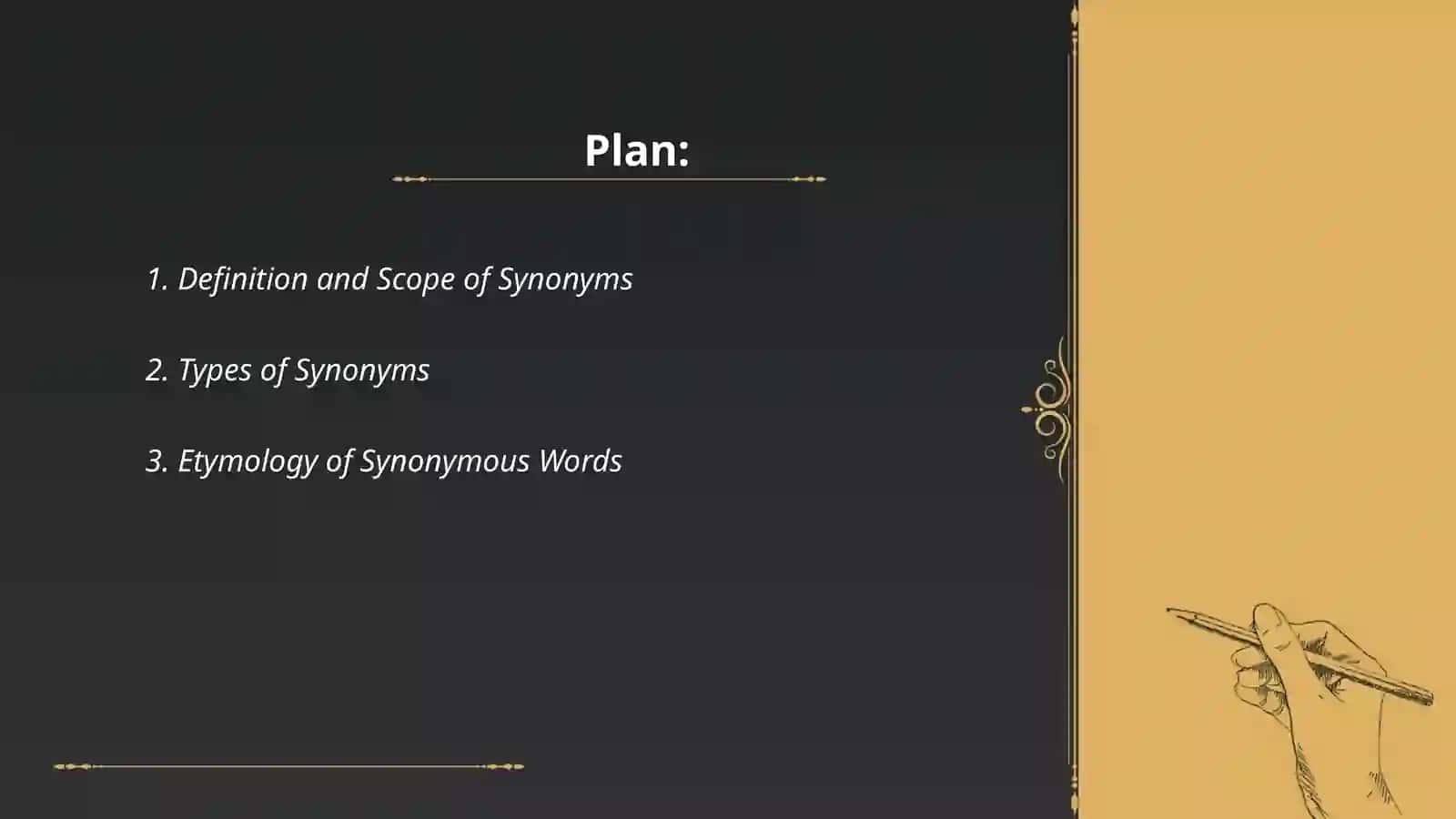 Plan:

1. Definition and Scope of Synonyms

2. Types of Synonyms

3. Etymology of Synonymous Words